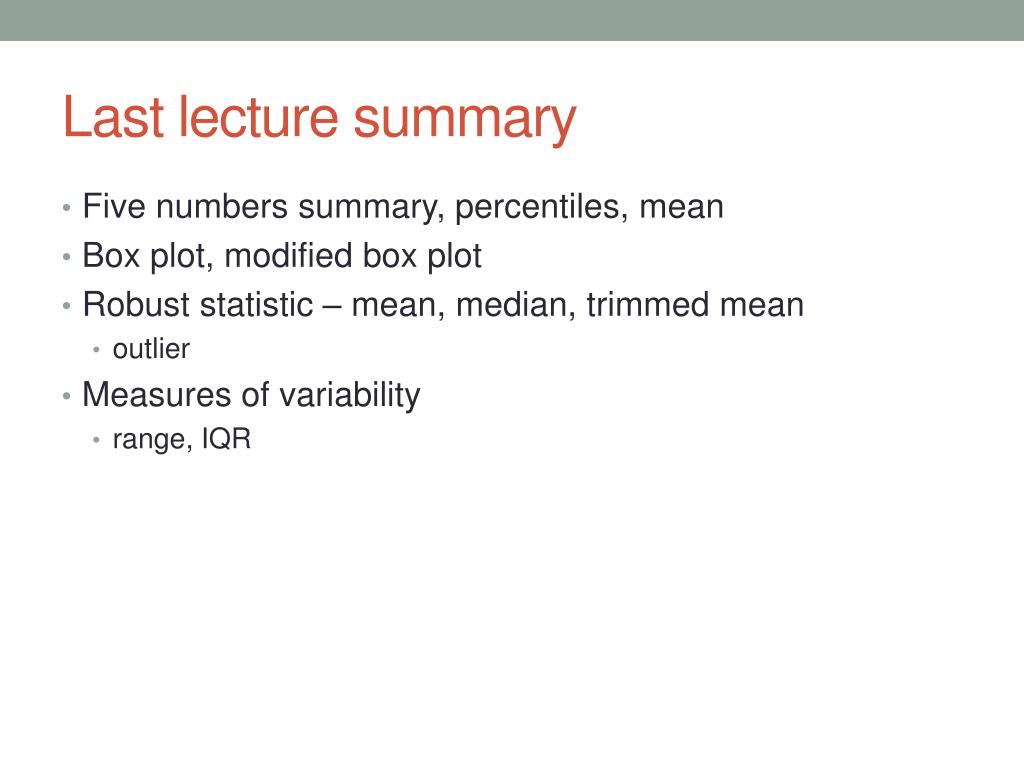 Last lecture summary

• Five numbers summary, percentiles, mean
• Box plot, modified box plot
• Robust statistic – mean, median, trimmed mean
  • outlier
• Measures of variability
  • range, IQR